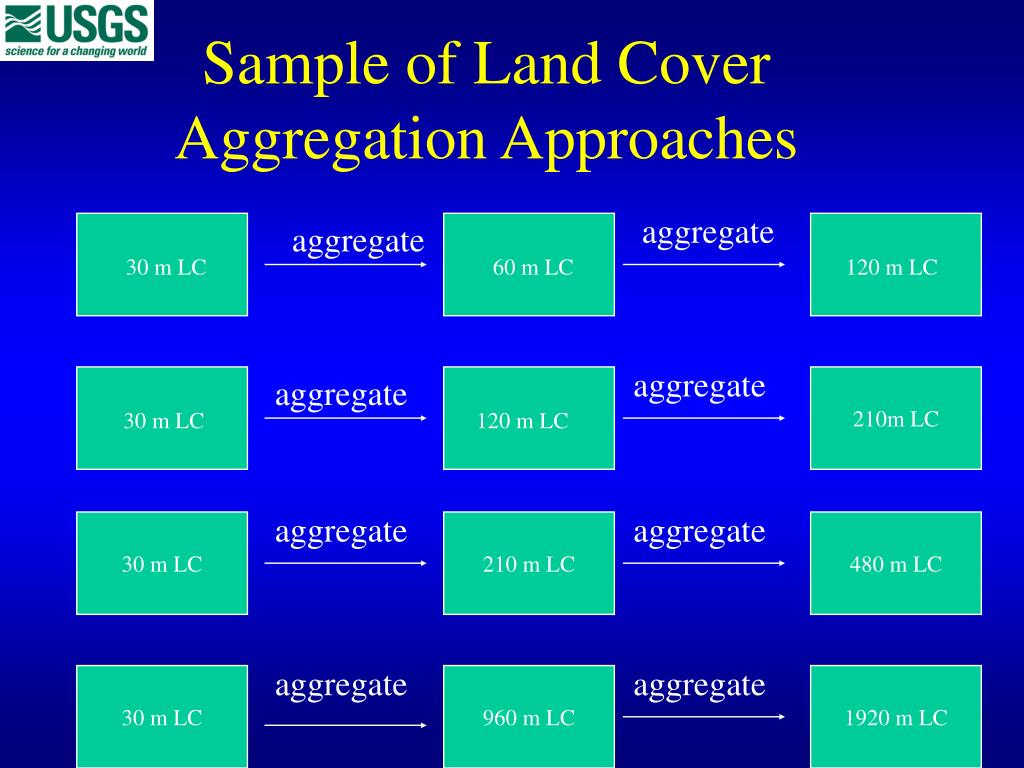 USGS
science for a changing world

Sample of Land Cover Aggregation Approaches

30 m LC
aggregate
60 m LC
aggregate
120 m LC

30 m LC
aggregate
120 m LC
aggregate
210m LC

30 m LC
aggregate
210 m LC
aggregate
480 m LC

30 m LC
aggregate
960 m LC
aggregate
1920 m LC